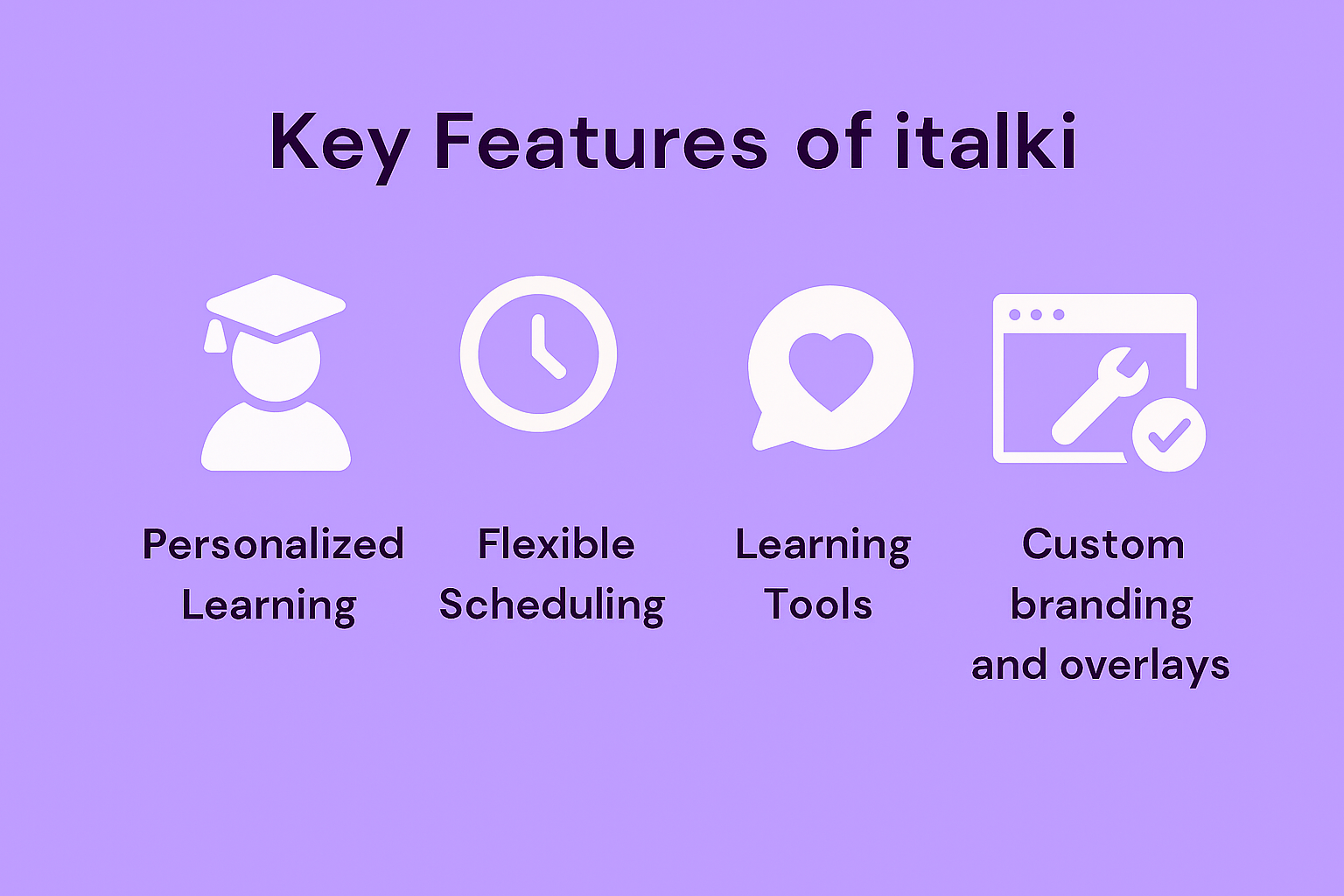 Key Features of italki

Personalized Learning

Flexible Scheduling

Learning Tools

Custom branding and overlays